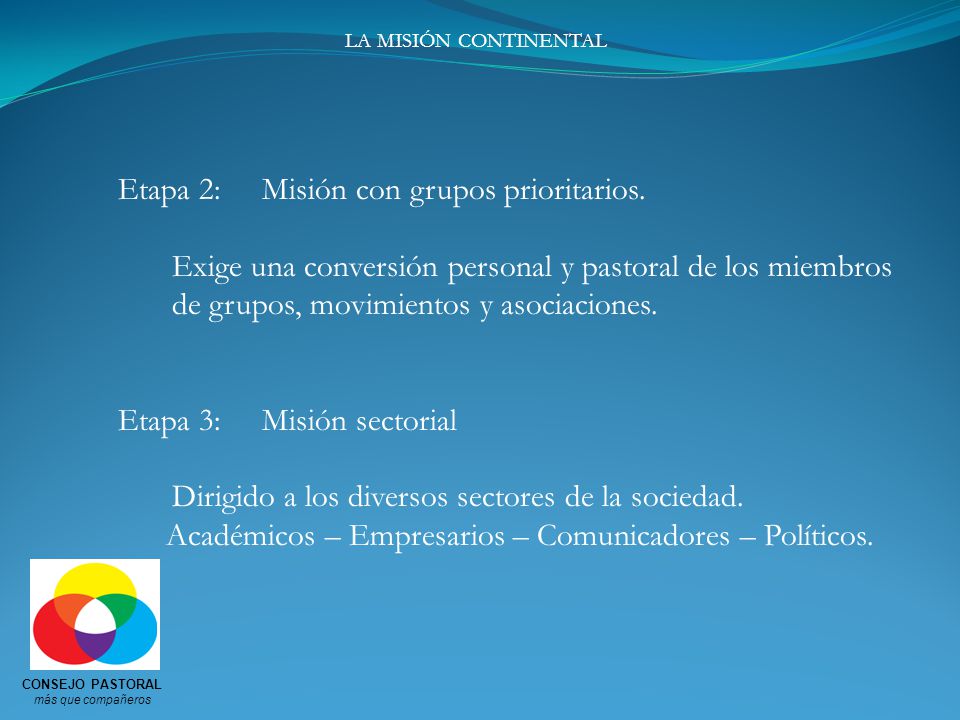 LA MISIÓN CONTINENTAL

Etapa 2: Misión con grupos prioritarios.

Exige una conversión personal y pastoral de los miembros de grupos, movimientos y asociaciones.

Etapa 3: Misión sectorial

Dirigido a los diversos sectores de la sociedad.
Académicos – Empresarios – Comunicadores – Políticos.

CONSEJO PASTORAL
más que compañeros